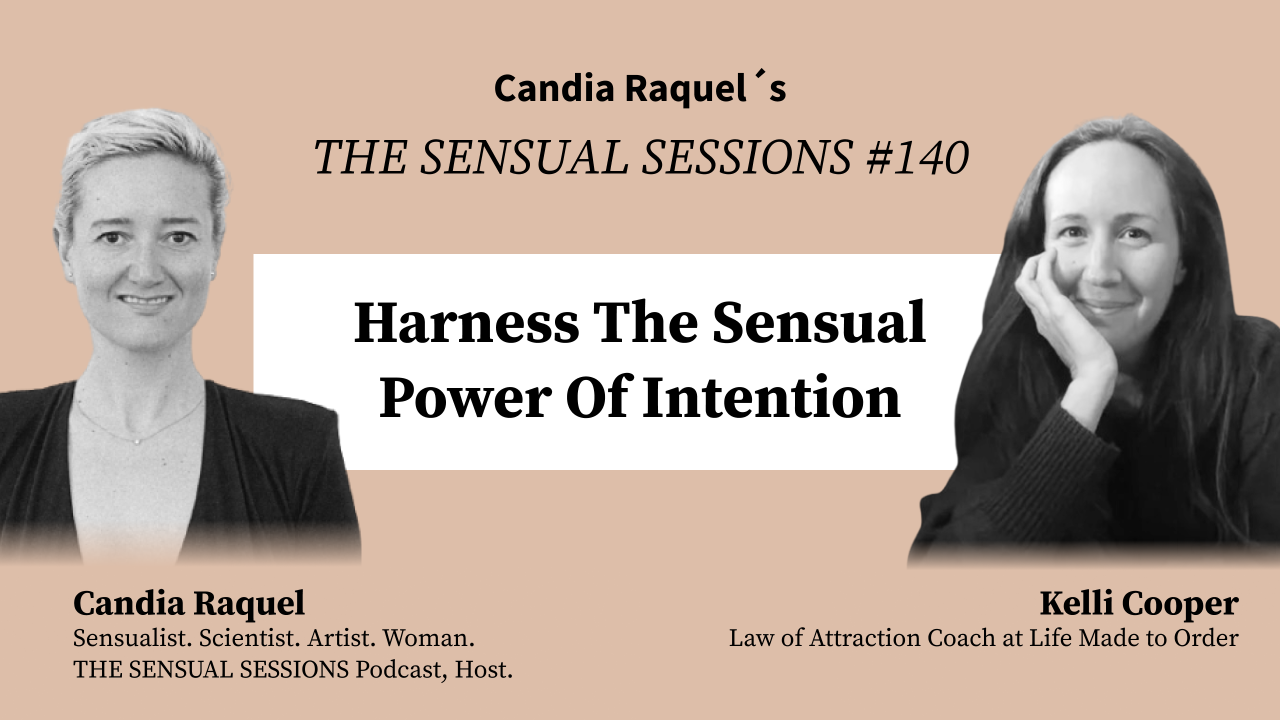 Candia Raquel´s
THE SENSUAL SESSIONS #140

Harness The Sensual Power Of Intention

Candia Raquel
Sensualist. Scientist. Artist. Woman.
THE SENSUAL SESSIONS Podcast, Host.

Kelli Cooper
Law of Attraction Coach at Life Made to Order